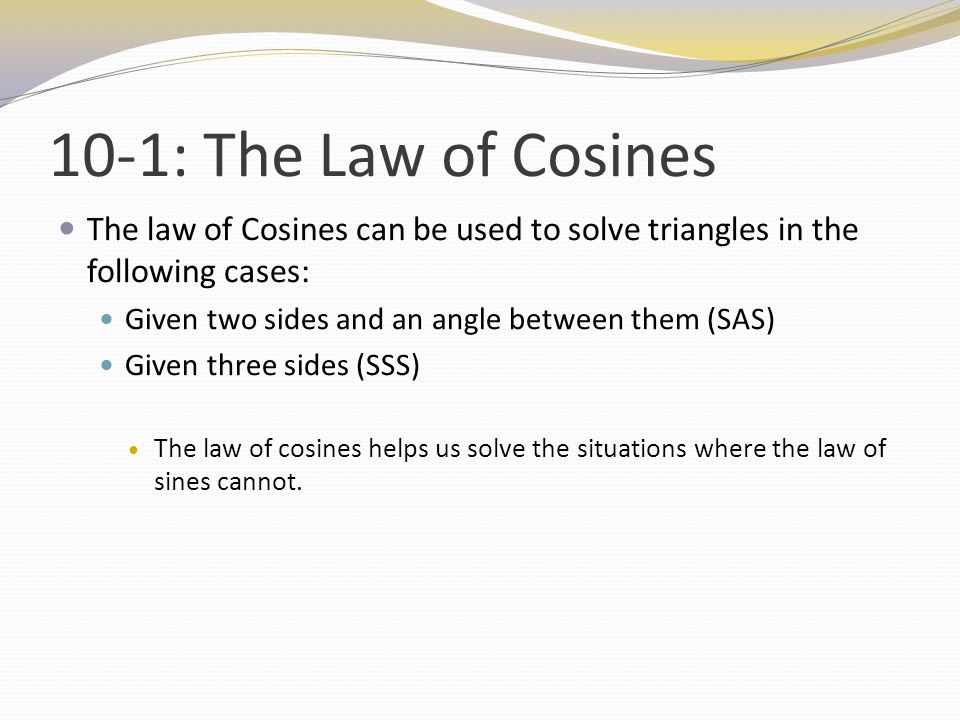 10-1: The Law of Cosines

The law of Cosines can be used to solve triangles in the following cases:

Given two sides and an angle between them (SAS)

Given three sides (SSS)

The law of cosines helps us solve the situations where the law of sines cannot.